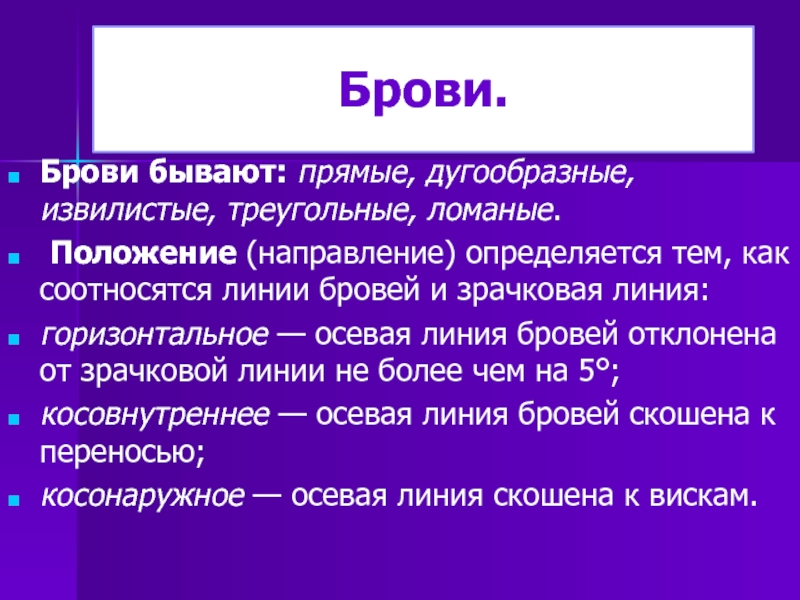 Брови.

Брови бывают: прямые, дугообразные, извилистые, треугольные, ломаные.

Положение (направление) определяется тем, как соотносятся линии бровей и зрачковая линия:

горизонтальное — осевая линия бровей отклонена от зрачковой линии не более чем на 5°;

косовнутреннее — осевая линия бровей скошена к переносью;

косонаружное — осевая линия скошена к вискам.